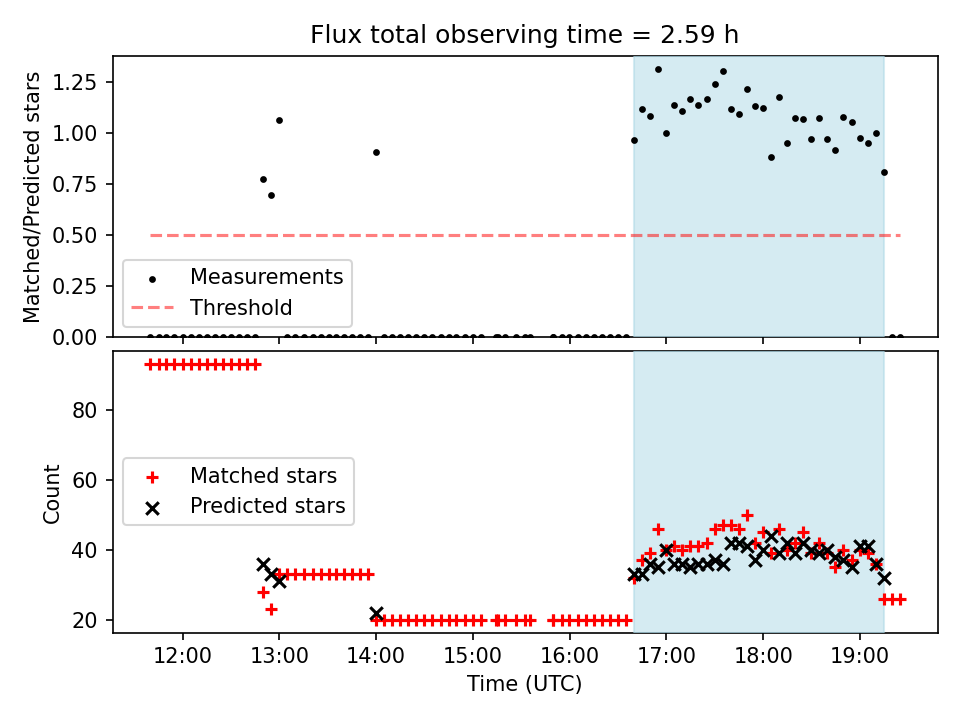 Flux total observing time = 2.59 h

Matched/Predicted stars

1.25
1.00
0.75
0.50
0.25
0.00

Measurements
Threshold

Count

80
60
40
20

Matched stars
Predicted stars

12:00
13:00
14:00
15:00
16:00
17:00
18:00
19:00

Time (UTC)